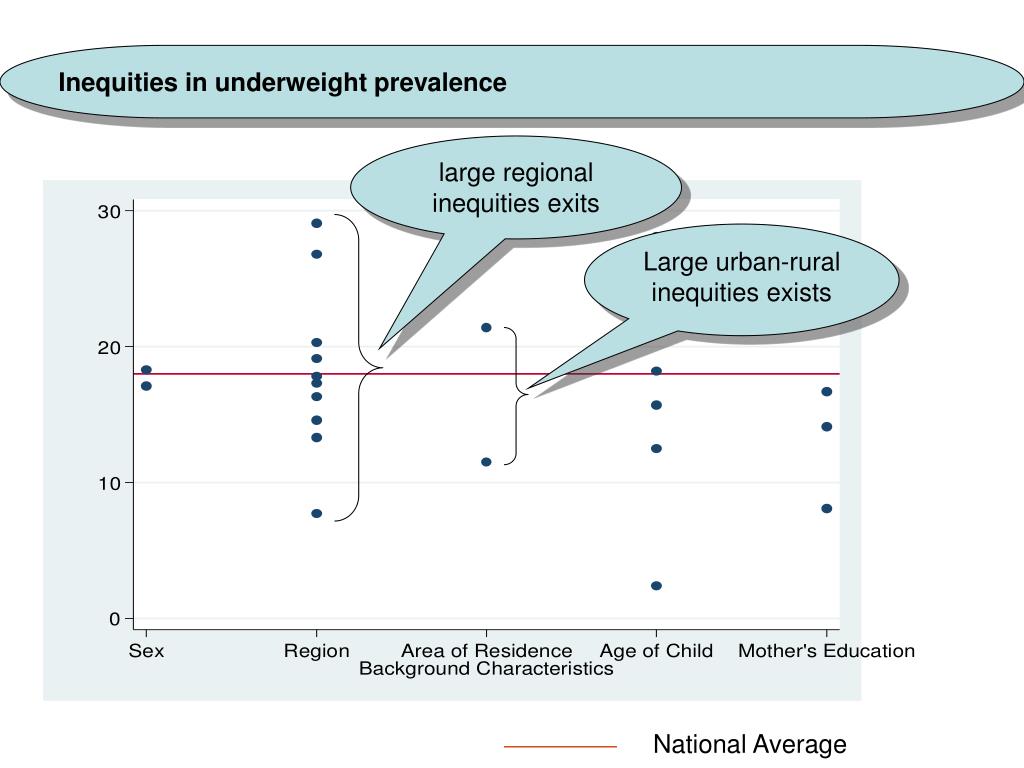 Inequities in underweight prevalence

large regional inequities exits

Large urban-rural inequities exists

30
20
10
0

Sex
Region
Area of Residence
Age of Child
Mother's Education
Background Characteristics

National Average